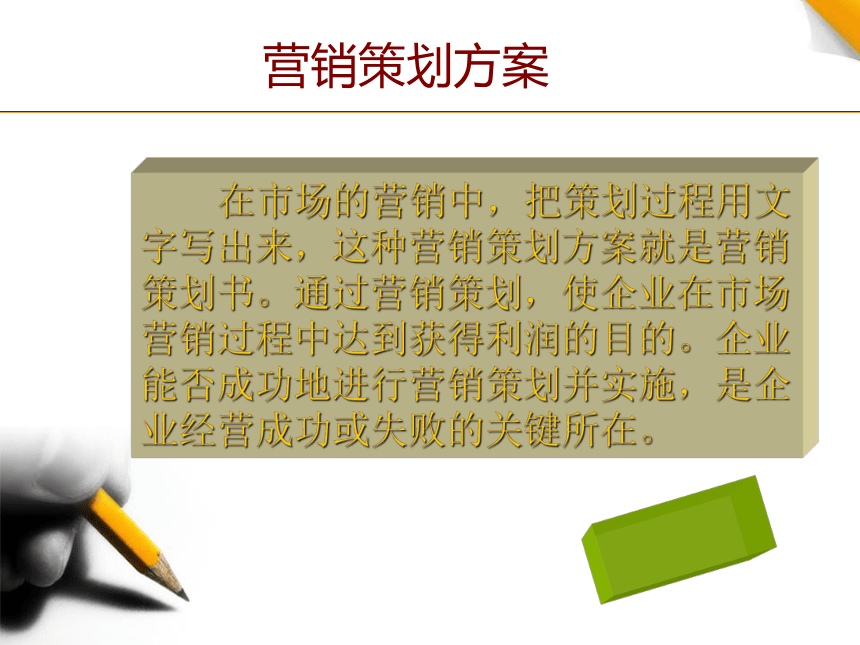 营销策划方案

在市场的营销中，把策划过程用文字写出来，这种营销策划方案就是营销策划书。通过营销策划，使企业在市场营销过程中达到获得利润的目的。企业能否成功地进行营销策划并实施，是企业经营成功或失败的关键所在。